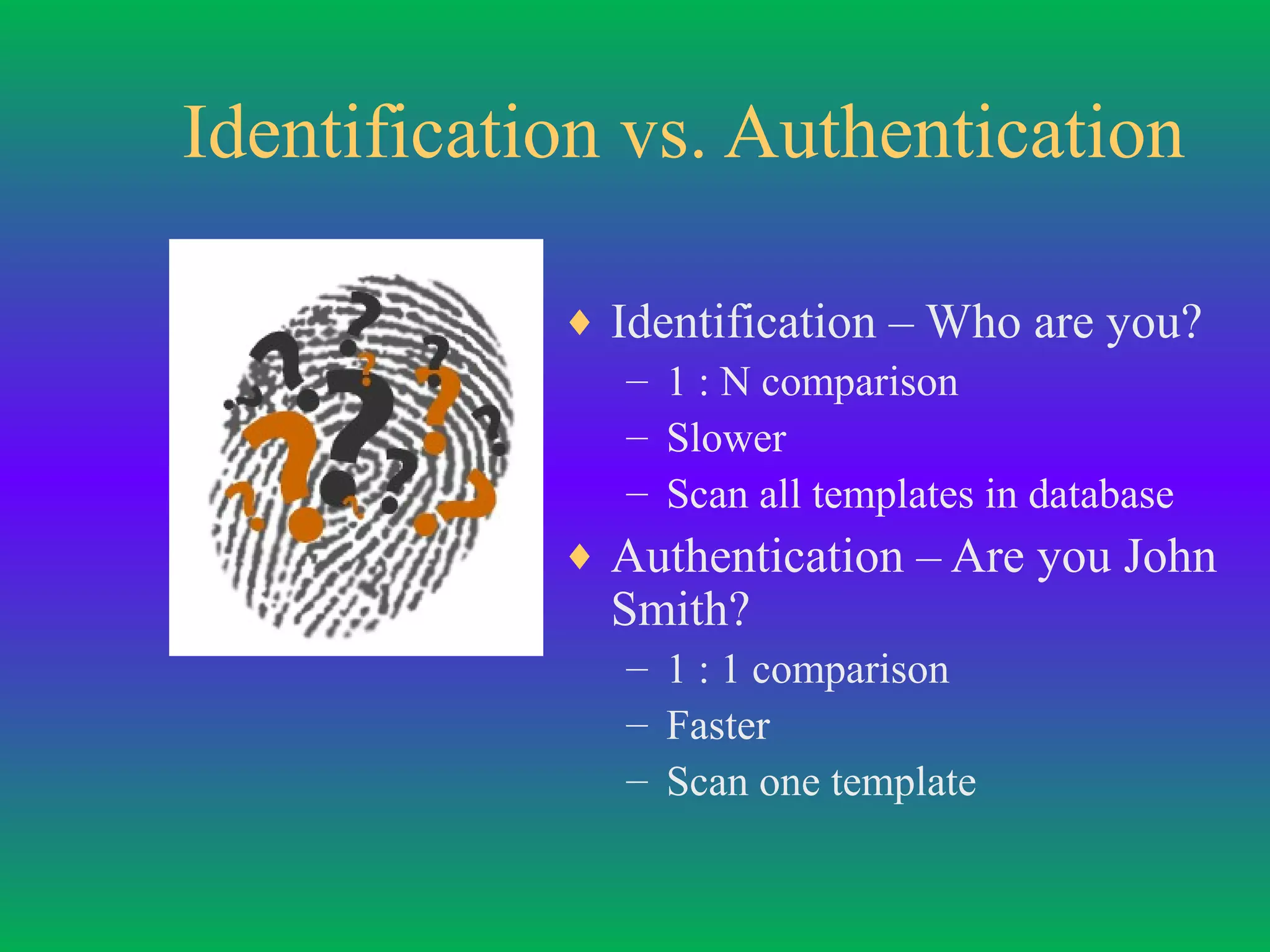 Identification vs. Authentication

♦ Identification – Who are you?
– 1 : N comparison
– Slower
– Scan all templates in database

♦ Authentication – Are you John Smith?
– 1 : 1 comparison
– Faster
– Scan one template